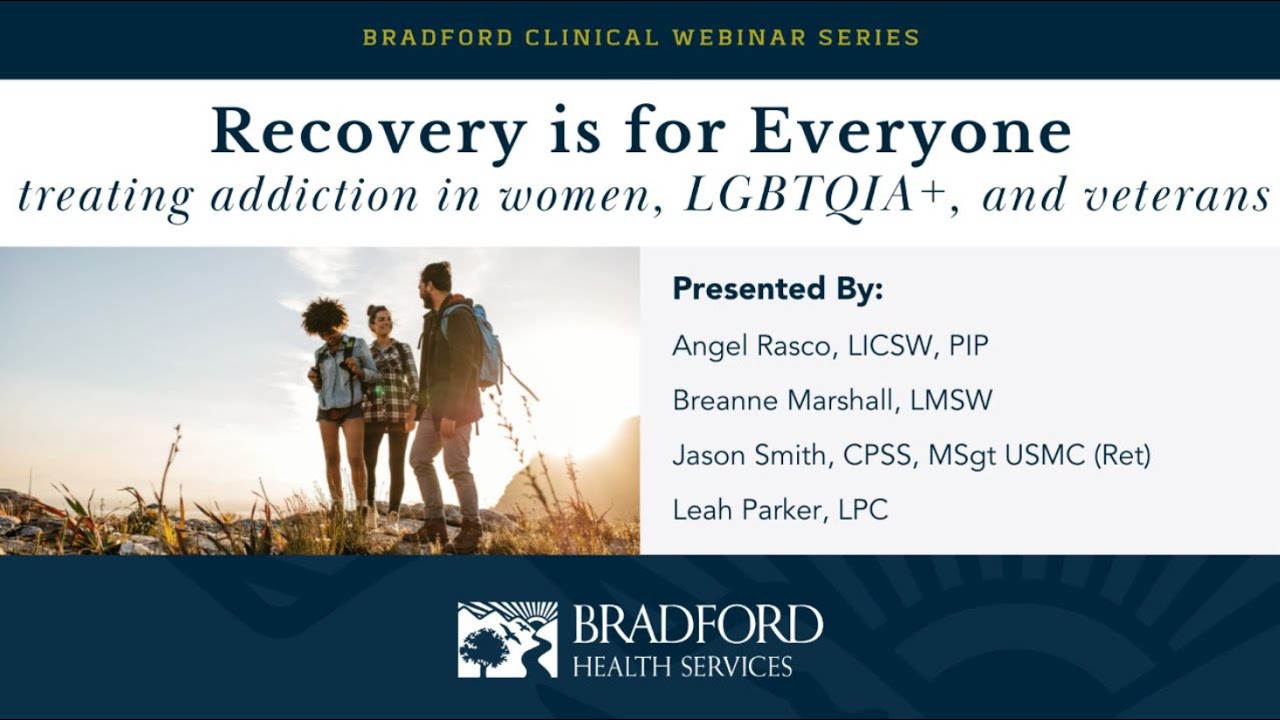 BRADFORD CLINICAL WEBINAR SERIES

Recovery is for Everyone

treating addiction in women, LGBTQIA+, and veterans

Presented By:

Angel Rasco, LICSW, PIP

Breanne Marshall, LMSW

Jason Smith, CPSS, MSgt USMC (Ret)

Leah Parker, LPC

BRADFORD
HEALTH SERVICES